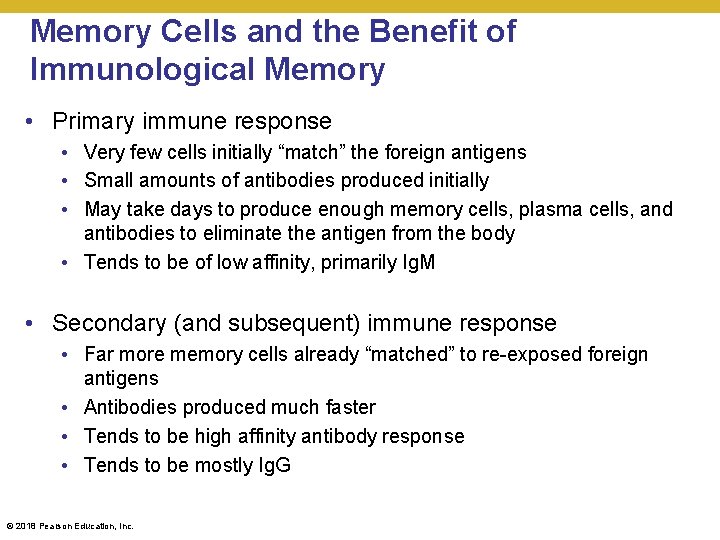 Memory Cells and the Benefit of Immunological Memory

• Primary immune response
 • Very few cells initially “match” the foreign antigens
 • Small amounts of antibodies produced initially
 • May take days to produce enough memory cells, plasma cells, and antibodies to eliminate the antigen from the body
 • Tends to be of low affinity, primarily IgM

• Secondary (and subsequent) immune response
 • Far more memory cells already “matched” to re-exposed foreign antigens
 • Antibodies produced much faster
 • Tends to be high affinity antibody response
 • Tends to be mostly IgG

© 2018 Pearson Education, Inc.